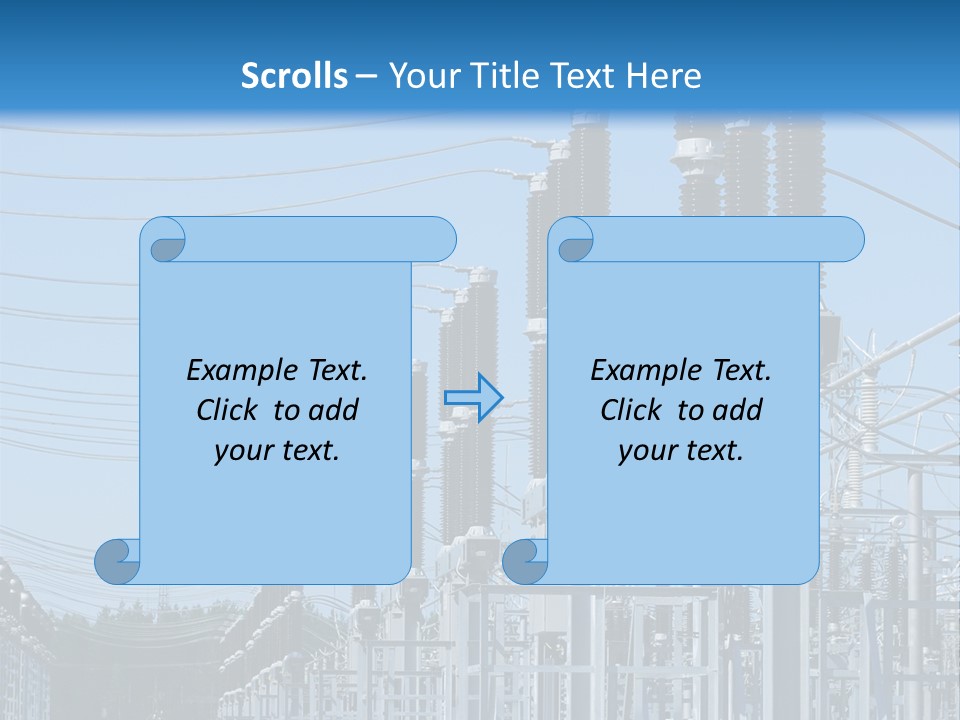 Scrolls – Your Title Text Here

Example Text. Click to add your text.

Example Text. Click to add your text.